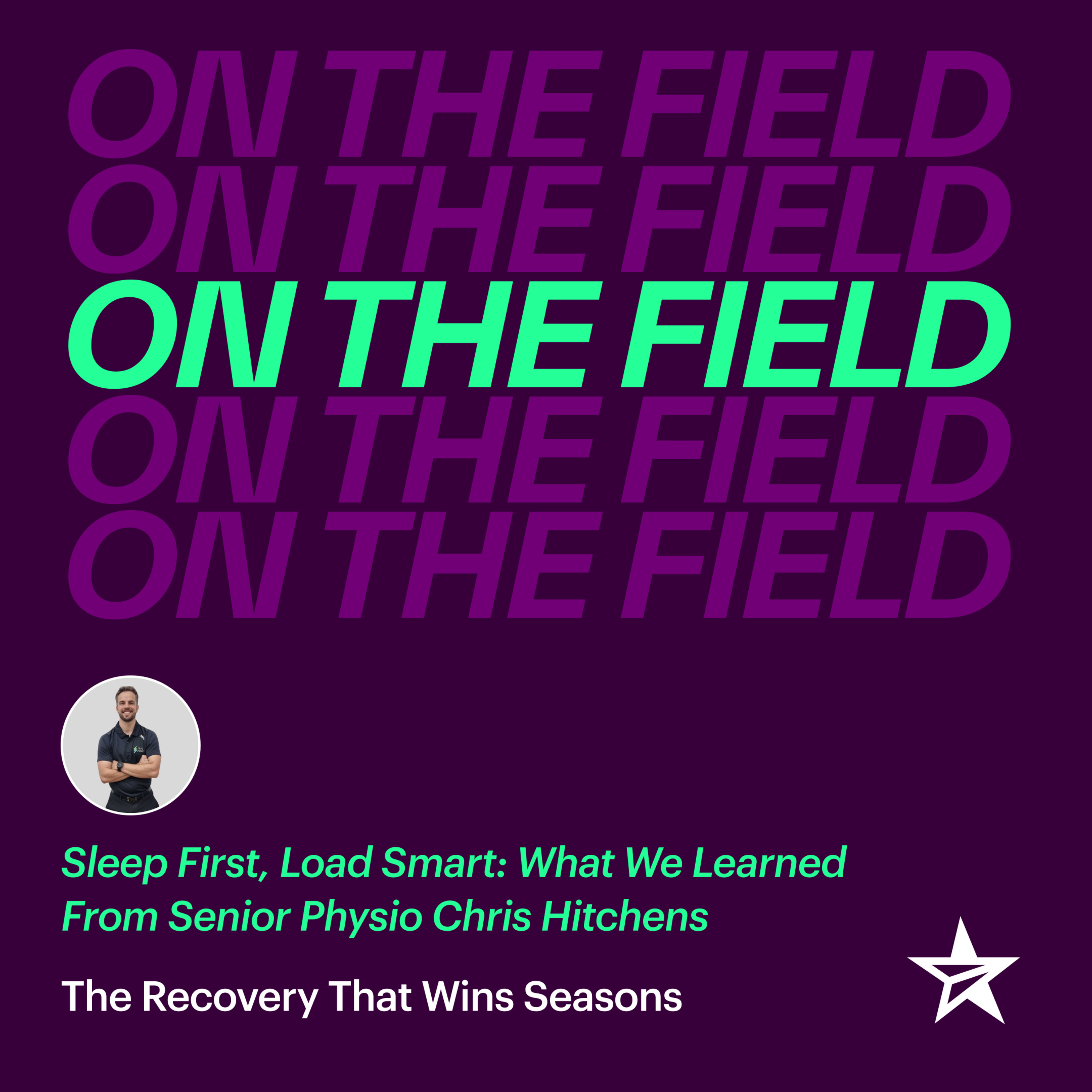 ON THE FIELD
ON THE FIELD
ON THE FIELD
ON THE FIELD
ON THE FIELD

Sleep First, Load Smart: What We Learned From Senior Physio Chris Hitchens

The Recovery That Wins Seasons